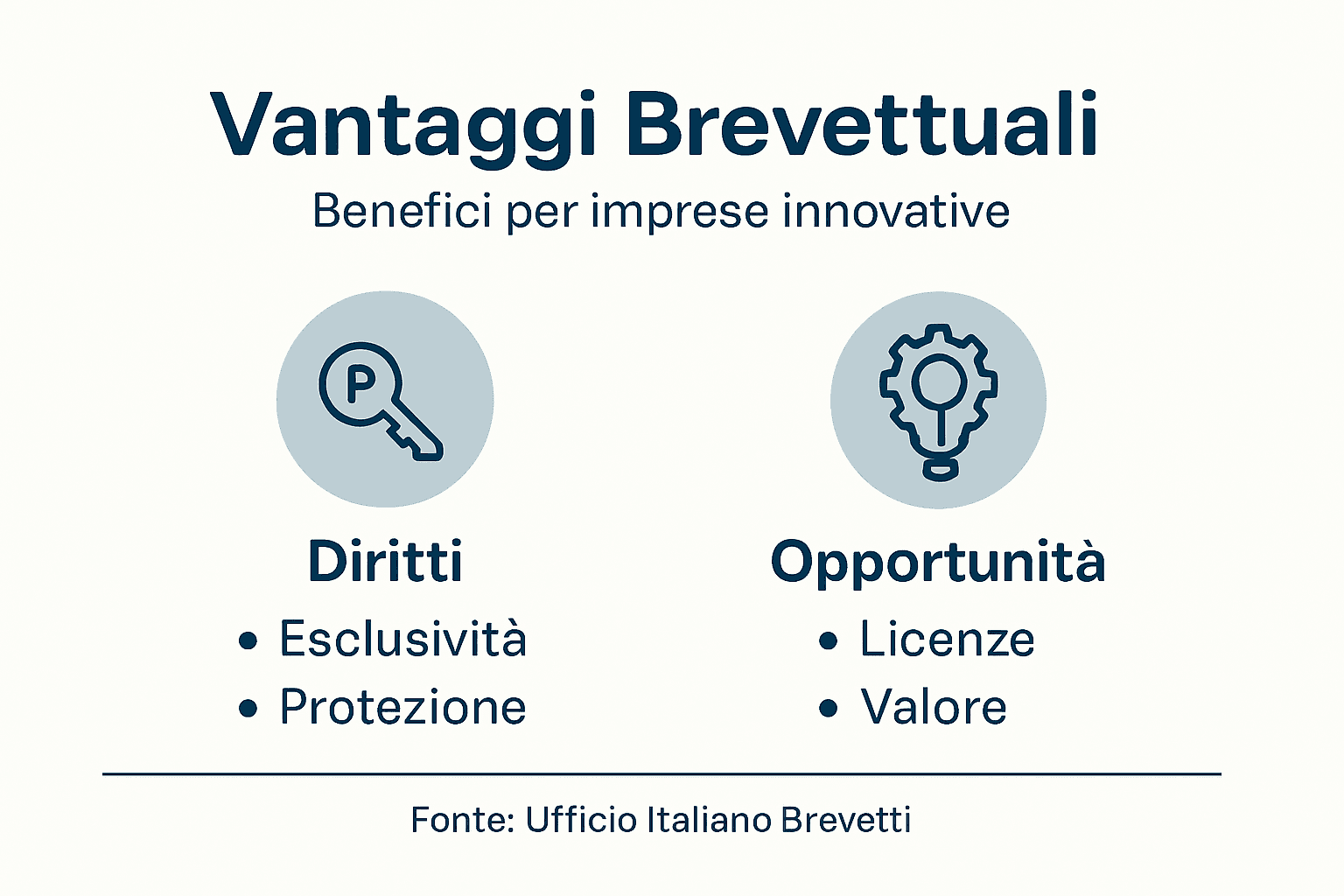 Vantaggi Brevettuali

Benefici per imprese innovative

P

Diritti
• Esclusività
• Protezione

Opportunità
• Licenze
• Valore

Fonte: Ufficio Italiano Brevetti